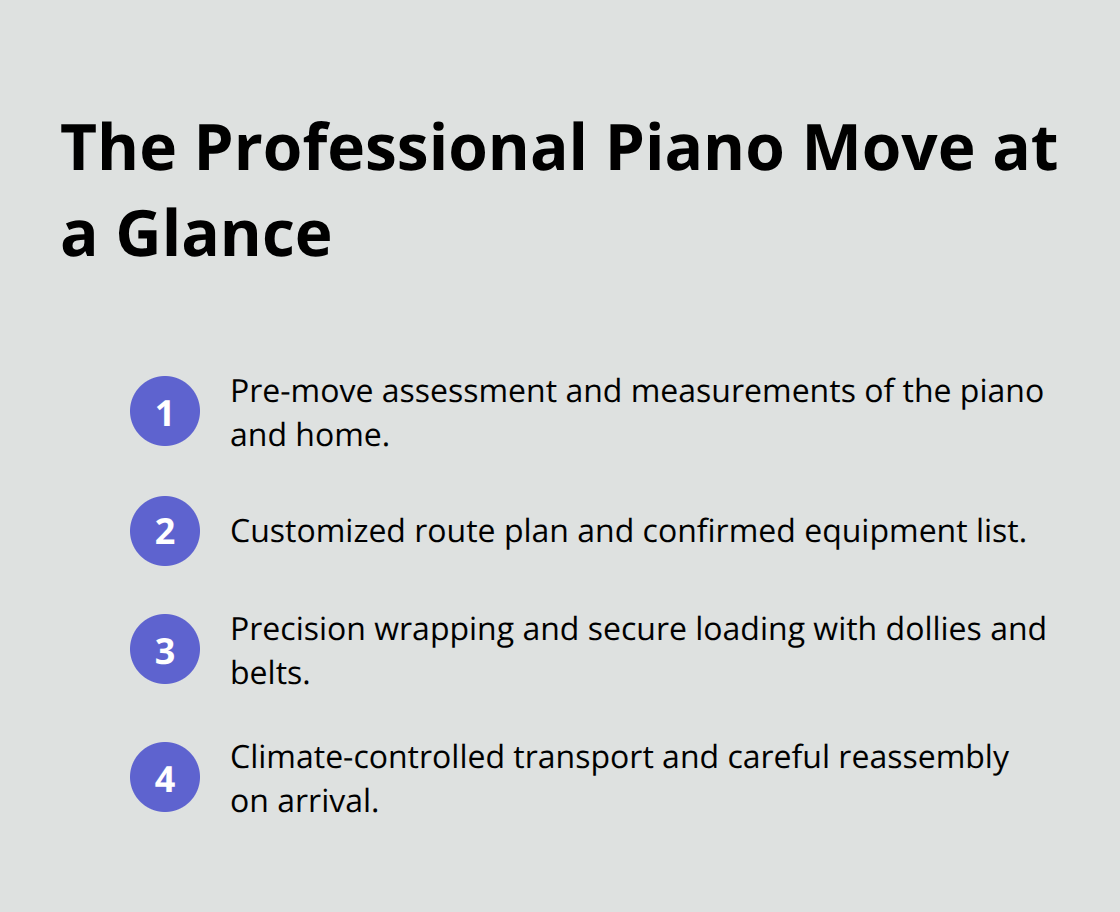 The Professional Piano Move at a Glance

1 Pre-move assessment and measurements of the piano and home.

2 Customized route plan and confirmed equipment list.

3 Precision wrapping and secure loading with dollies and belts.

4 Climate-controlled transport and careful reassembly on arrival.